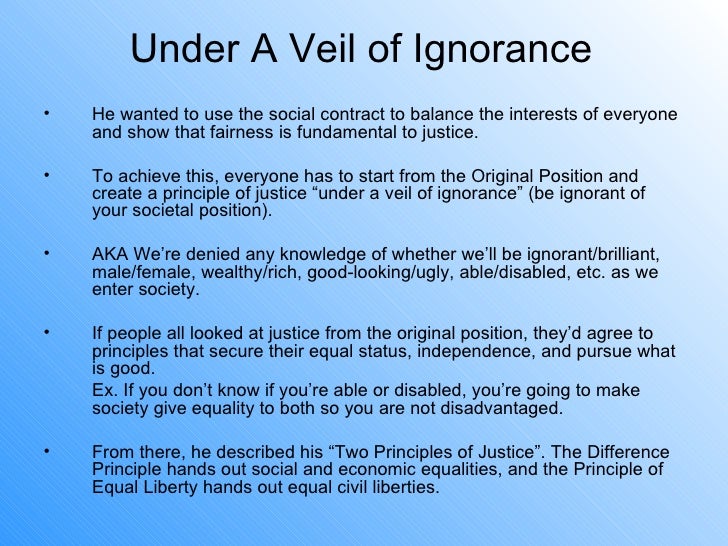 Under A Veil of Ignorance

• He wanted to use the social contract to balance the interests of everyone and show that fairness is fundamental to justice.

• To achieve this, everyone has to start from the Original Position and create a principle of justice “under a veil of ignorance” (be ignorant of your societal position).

• AKA We’re denied any knowledge of whether we’ll be ignorant/brilliant, male/female, wealthy/rich, good-looking/ugly, able/disabled, etc. as we enter society.

• If people all looked at justice from the original position, they’d agree to principles that secure their equal status, independence, and pursue what is good.

Ex. If you don’t know if you’re able or disabled, you’re going to make society give equality to both so you are not disadvantaged.

• From there, he described his “Two Principles of Justice”. The Difference Principle hands out social and economic equalities, and the Principle of Equal Liberty hands out equal civil liberties.